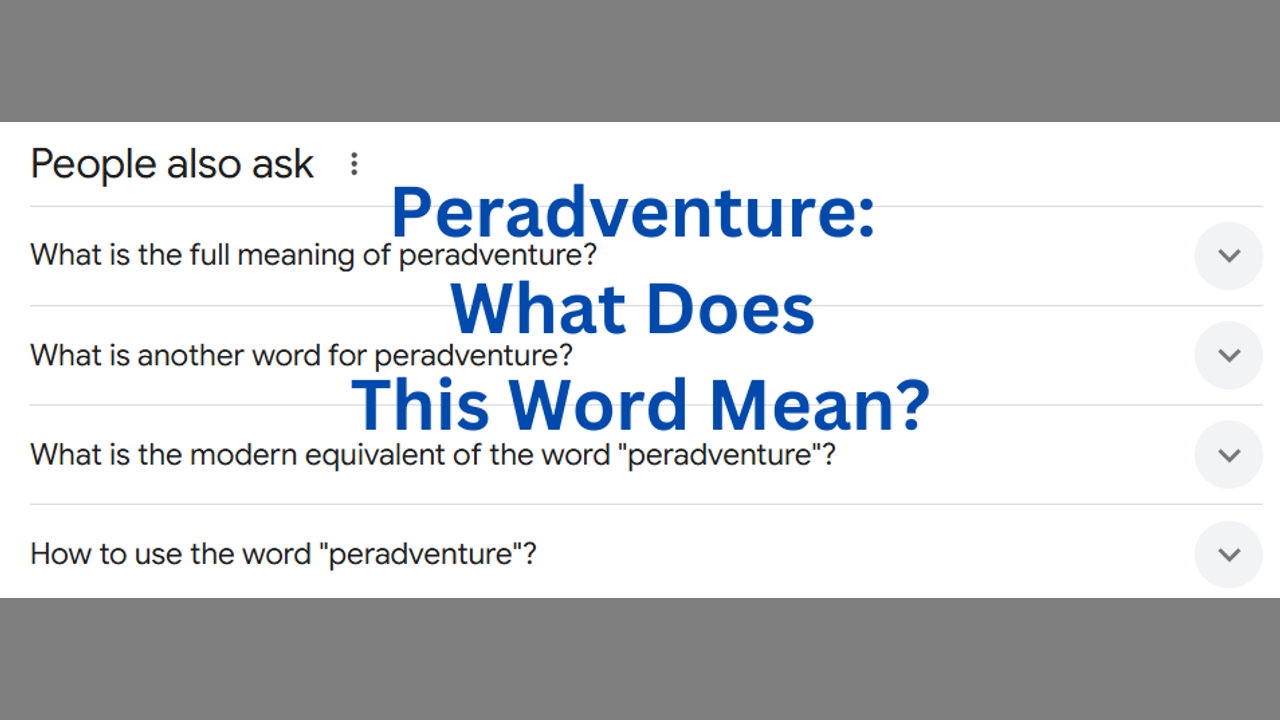 People also ask

Peradventure: What Does This Word Mean?

What is the full meaning of peradventure?

What is another word for peradventure?

What is the modern equivalent of the word "peradventure"?

How to use the word "peradventure"?